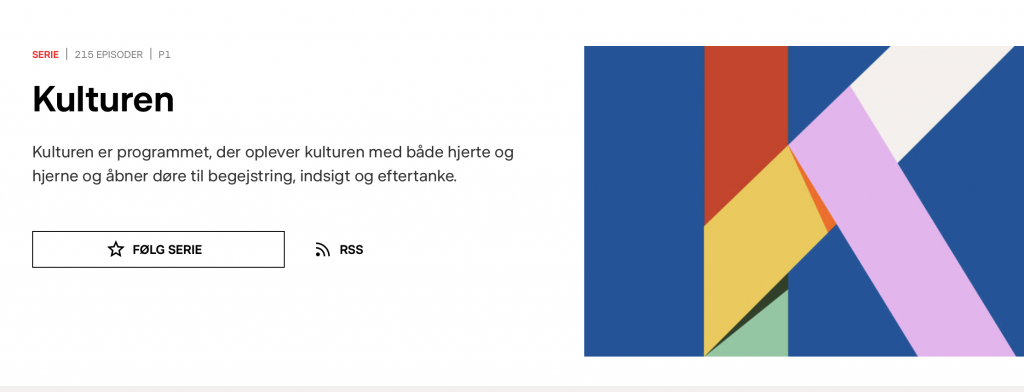 SERIE | 215 EPISODER | P1

Kulturen

Kulturen er programmet, der oplever kulturen med både hjerte og hjerne og åbner døre til begejstring, indsigt og eftertanke.

FØLG SERIE

RSS